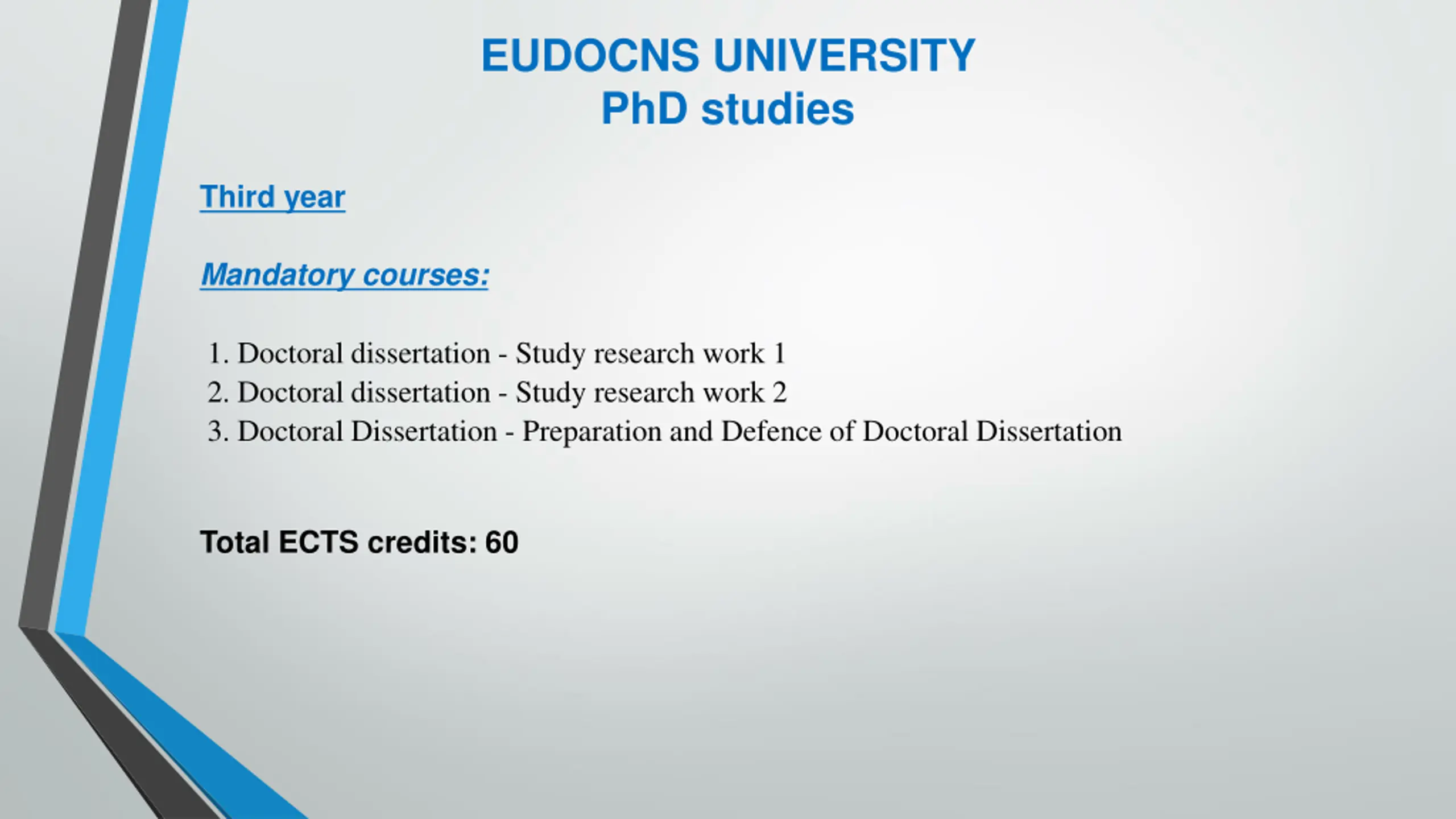 EUDOCNS UNIVERSITY
PhD studies

Third year

Mandatory courses:

1. Doctoral dissertation - Study research work 1
2. Doctoral dissertation - Study research work 2
3. Doctoral Dissertation - Preparation and Defence of Doctoral Dissertation

Total ECTS credits: 60